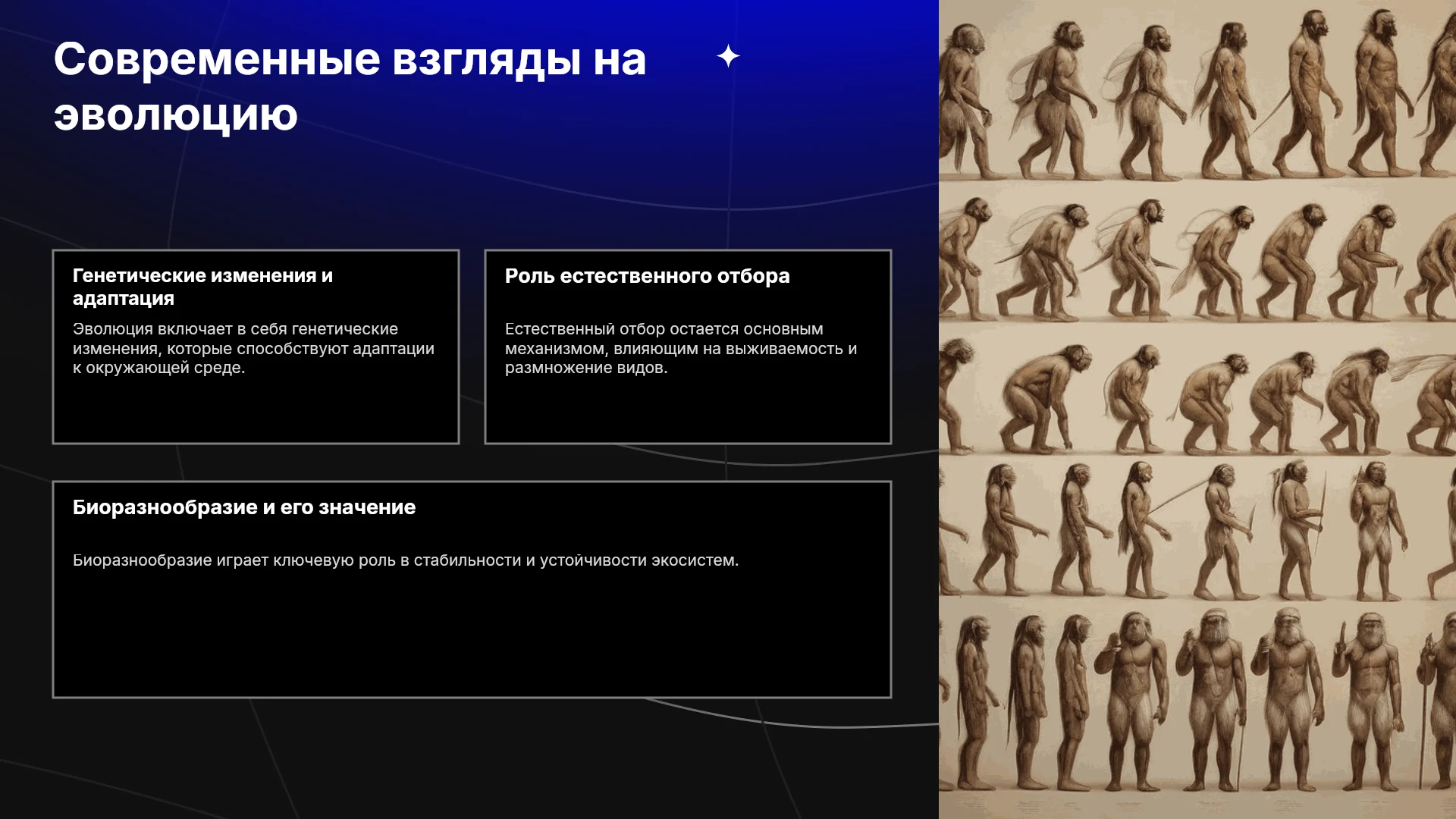 Современные взгляды на эволюцию

Генетические изменения и адаптация

Эволюция включает в себя генетические изменения, которые способствуют адаптации к окружающей среде.

Роль естественного отбора

Естественный отбор остается основным механизмом, влияющим на выживаемость и размножение видов.

Биоразнообразие и его значение

Биоразнообразие играет ключевую роль в стабильности и устойчивости экосистем.